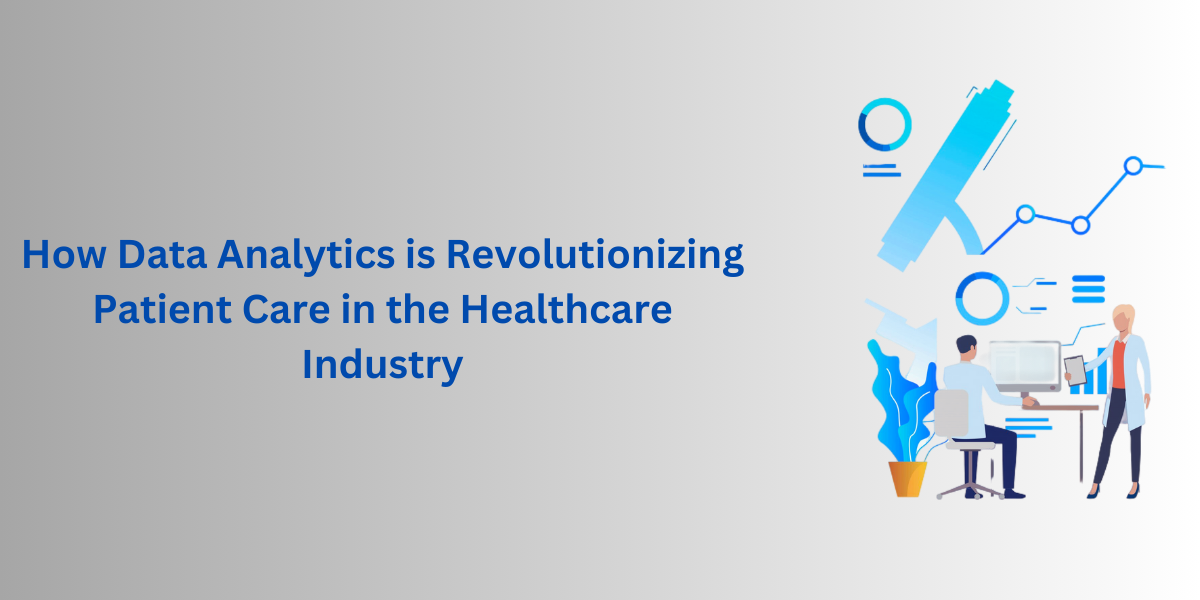 How Data Analytics is Revolutionizing Patient Care in the Healthcare Industry